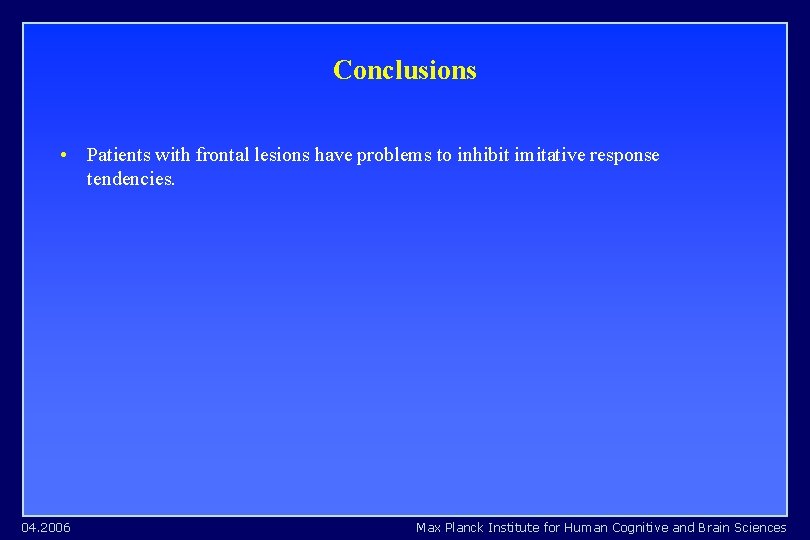 Conclusions

• Patients with frontal lesions have problems to inhibit imitative response tendencies.

04.2006

Max Planck Institute for Human Cognitive and Brain Sciences